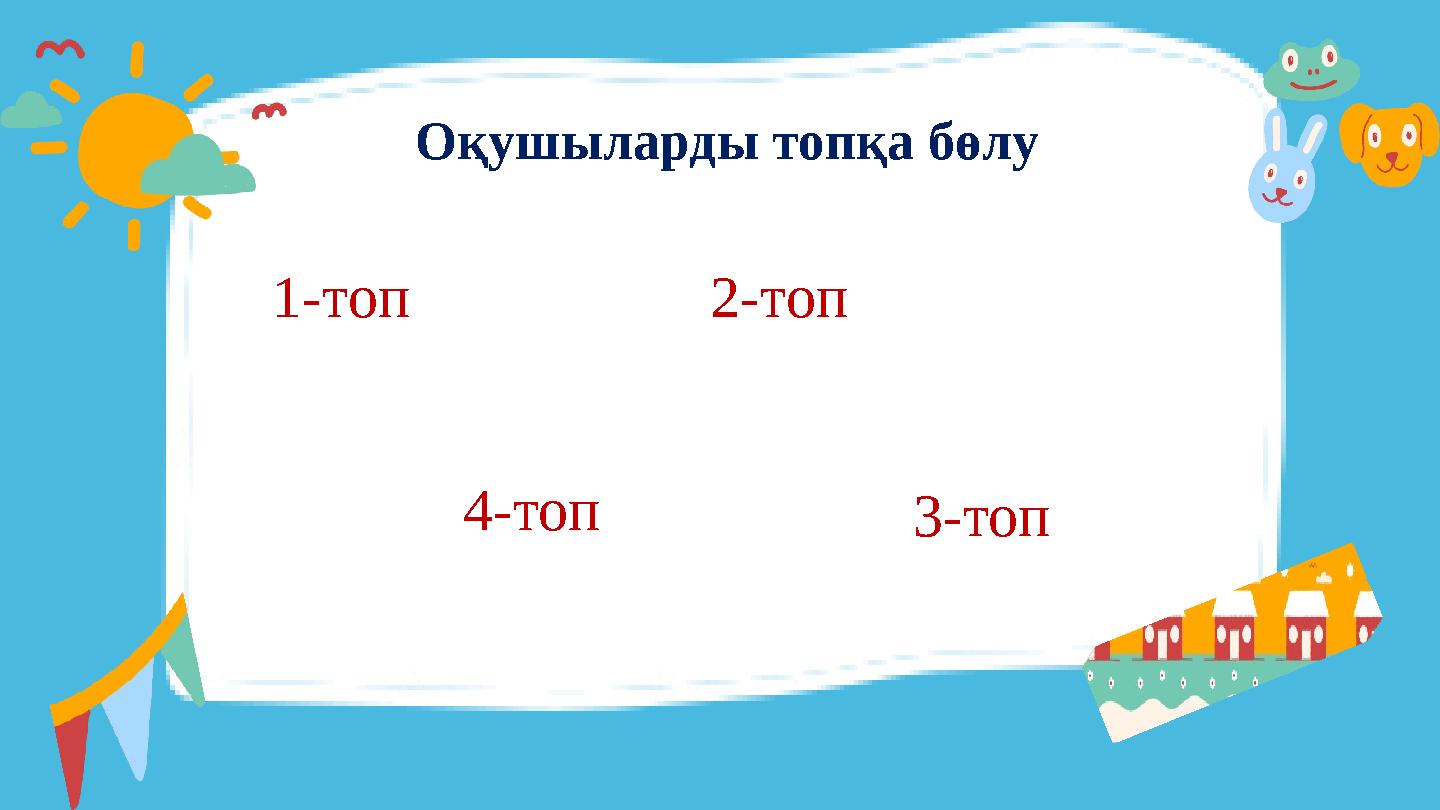 Оқушыларды топқа бөлу

1-топ

2-топ

4-топ

3-топ